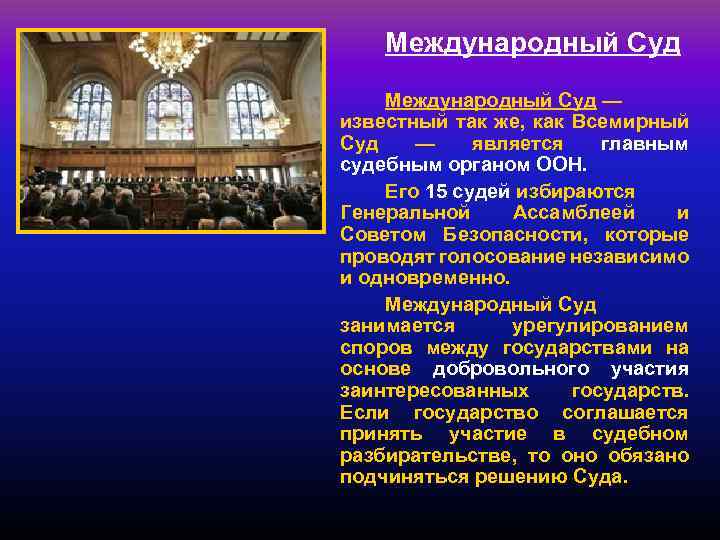 Международный Суд

Международный Суд — известный так же, как Всемирный Суд — является главным судебным органом ООН.

Его 15 судей избираются Генеральной Ассамблеей и Советом Безопасности, которые проводят голосование независимо и одновременно.

Международный Суд занимается урегулированием споров между государствами на основе добровольного участия заинтересованных государств. Если государство соглашается принять участие в судебном разбирательстве, то оно обязано подчиняться решению Суда.